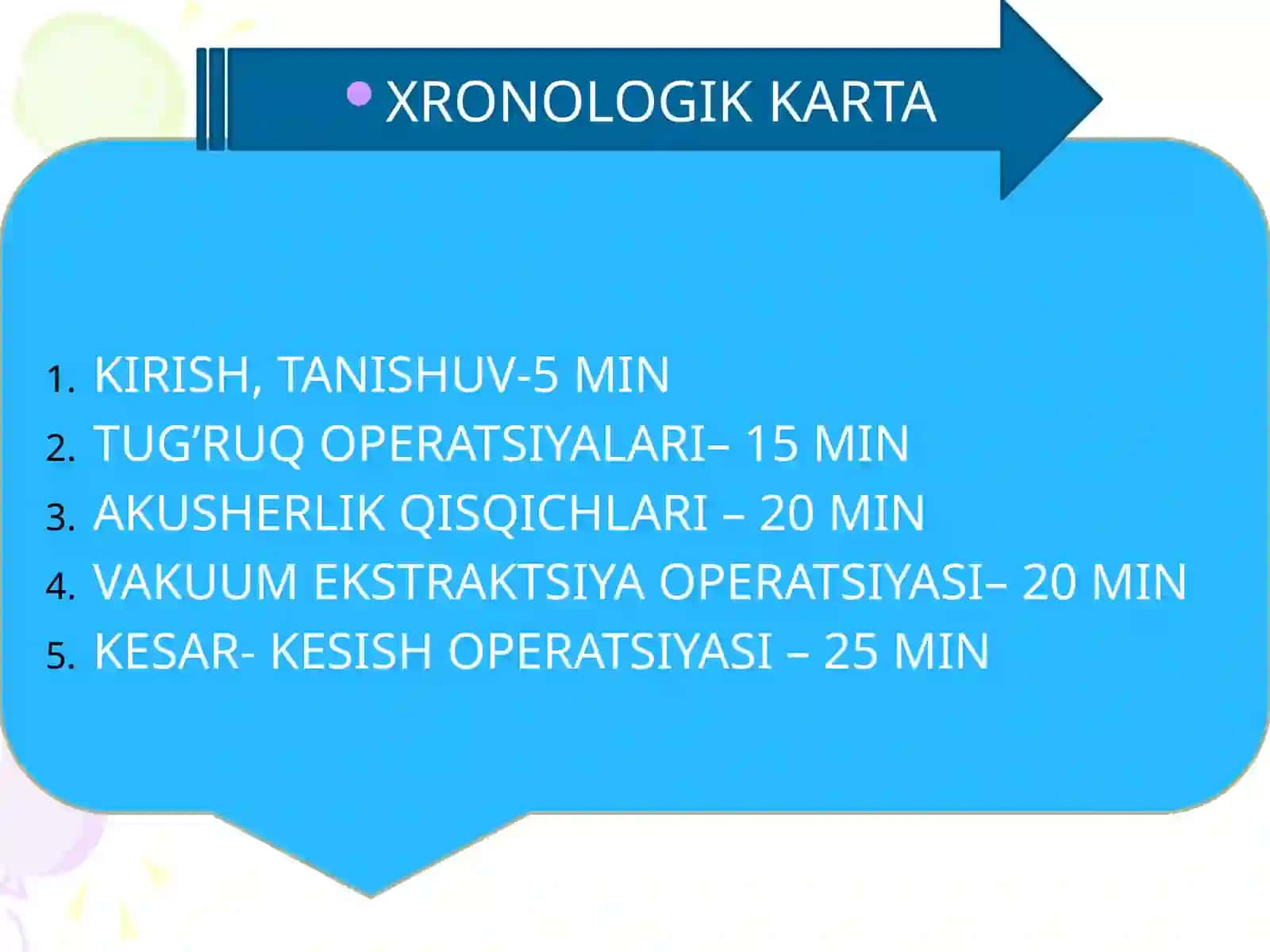 XRONOLOGIK KARTA

1. KIRISH, TANISHUV-5 MIN
2. TUG’RUQ OPERATSIYALARI– 15 MIN
3. AKUSHERLIK QISQICHLARI – 20 MIN
4. VAKUUM EKSTRAKTSIYA OPERATSIYASI– 20 MIN
5. KESAR- KESISH OPERATSIYASI – 25 MIN